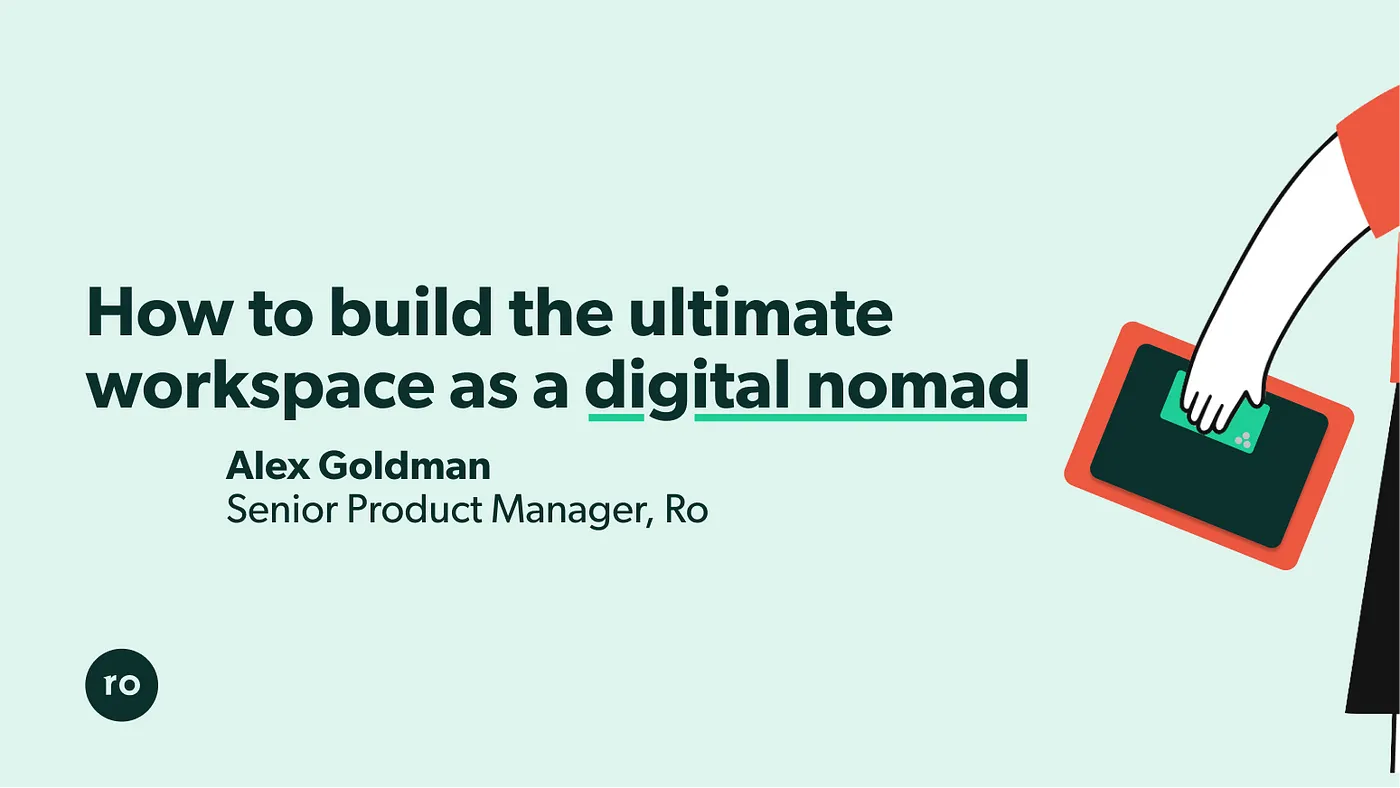 How to build the ultimate workspace as a digital nomad

Alex Goldman
Senior Product Manager, Ro

ro